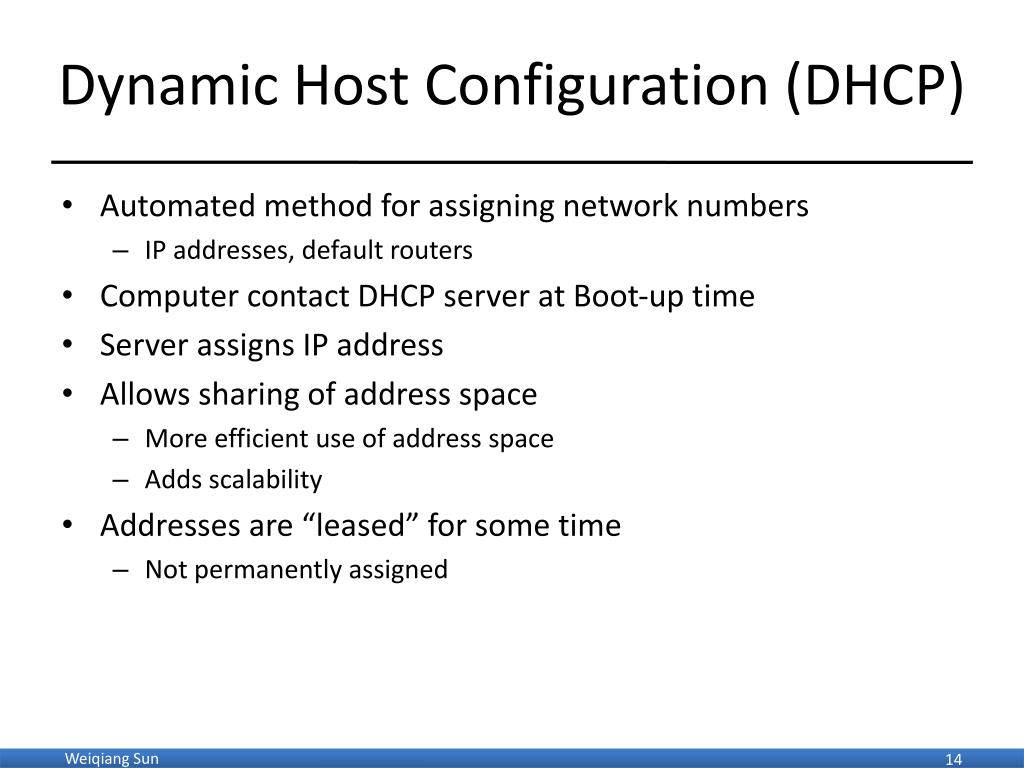 Dynamic Host Configuration (DHCP)

• Automated method for assigning network numbers
  – IP addresses, default routers
• Computer contact DHCP server at Boot-up time
• Server assigns IP address
• Allows sharing of address space
  – More efficient use of address space
  – Adds scalability
• Addresses are “leased” for some time
  – Not permanently assigned

Weiqiang Sun

14